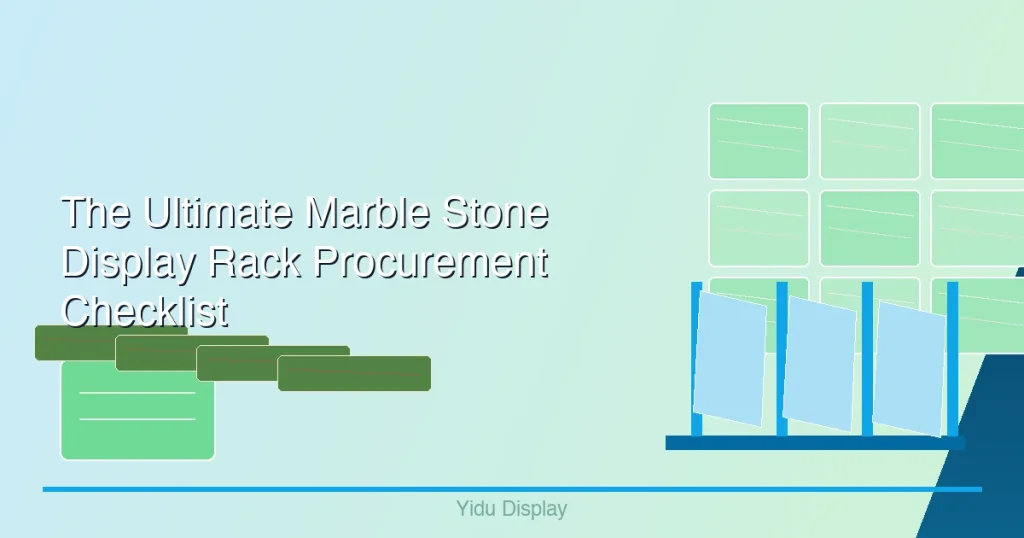 The Ultimate Marble Stone Display Rack Procurement Checklist

Yidu Display